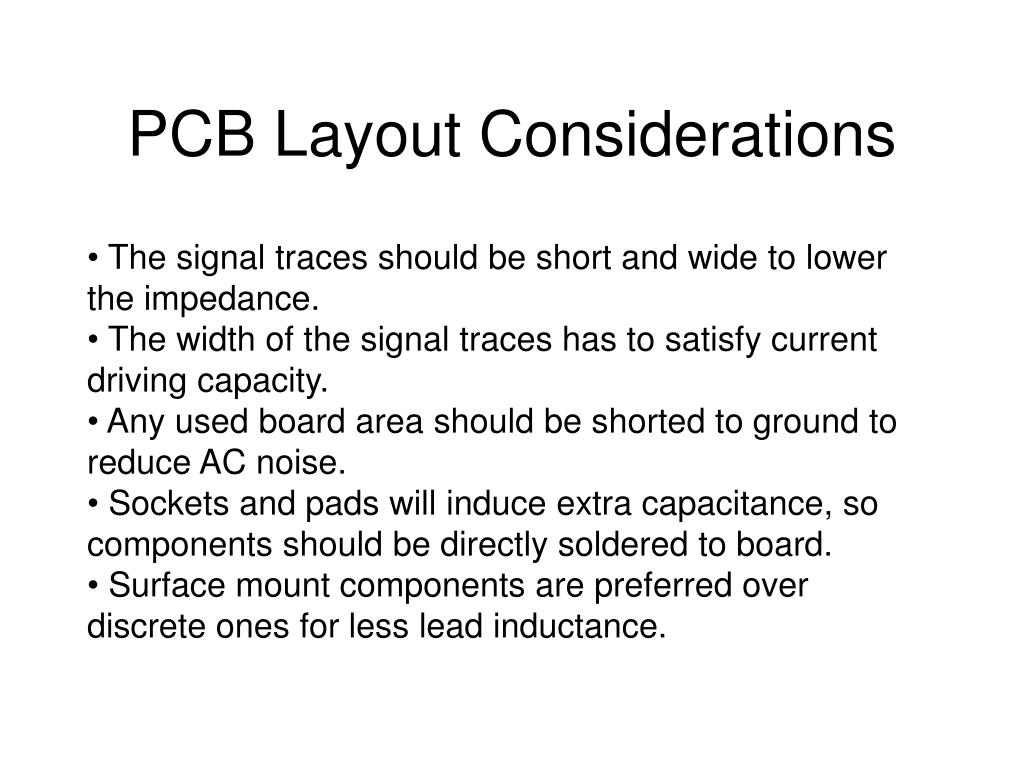 PCB Layout Considerations

• The signal traces should be short and wide to lower the impedance.
• The width of the signal traces has to satisfy current driving capacity.
• Any used board area should be shorted to ground to reduce AC noise.
• Sockets and pads will induce extra capacitance, so components should be directly soldered to board.
• Surface mount components are preferred over discrete ones for less lead inductance.